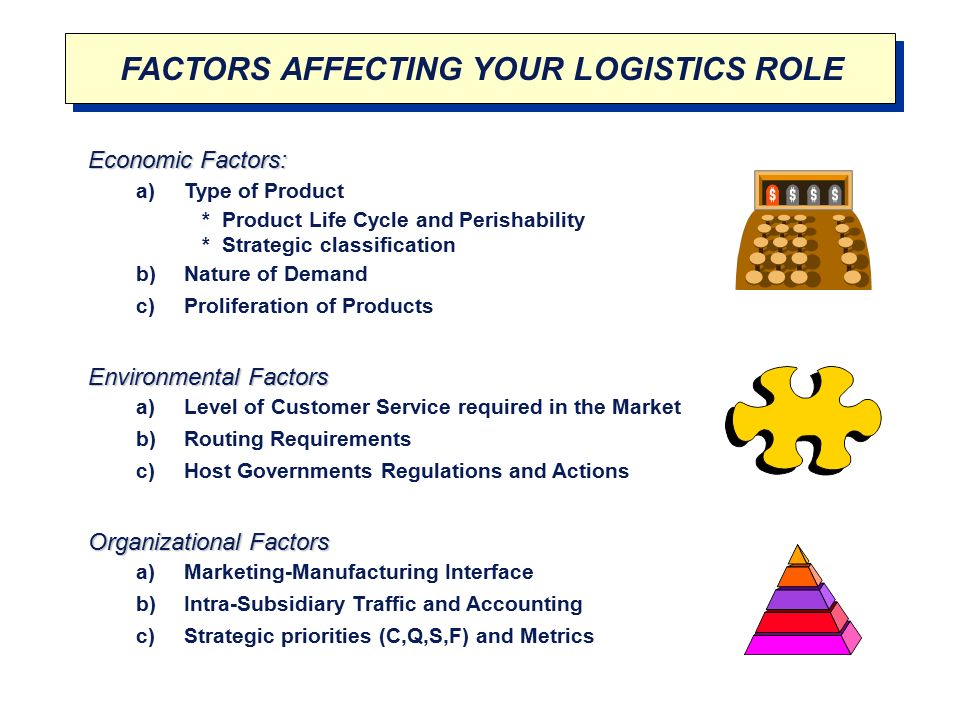 FACTORS AFFECTING YOUR LOGISTICS ROLE

Economic Factors:

a) Type of Product

* Product Life Cycle and Perishability
* Strategic classification

b) Nature of Demand

c) Proliferation of Products

$ $ $ $

Environmental Factors

a) Level of Customer Service required in the Market

b) Routing Requirements

c) Host Governments Regulations and Actions

Organizational Factors

a) Marketing-Manufacturing Interface

b) Intra-Subsidiary Traffic and Accounting

c) Strategic priorities (C,Q,S,F) and Metrics